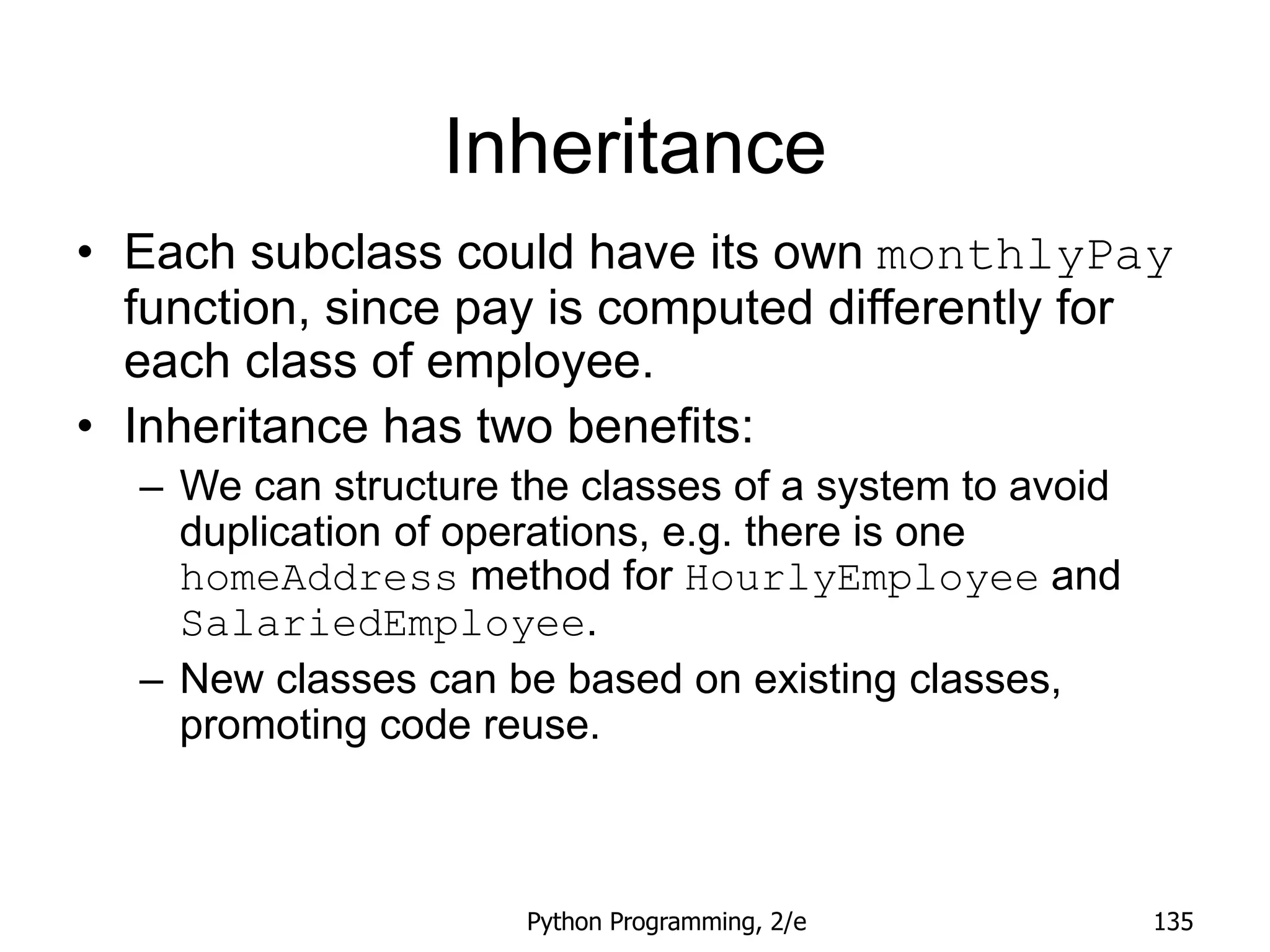 Inheritance

• Each subclass could have its own monthlyPay function, since pay is computed differently for each class of employee.
• Inheritance has two benefits:
– We can structure the classes of a system to avoid duplication of operations, e.g. there is one homeAddress method for HourlyEmployee and SalariedEmployee.
– New classes can be based on existing classes, promoting code reuse.

Python Programming, 2/e

135